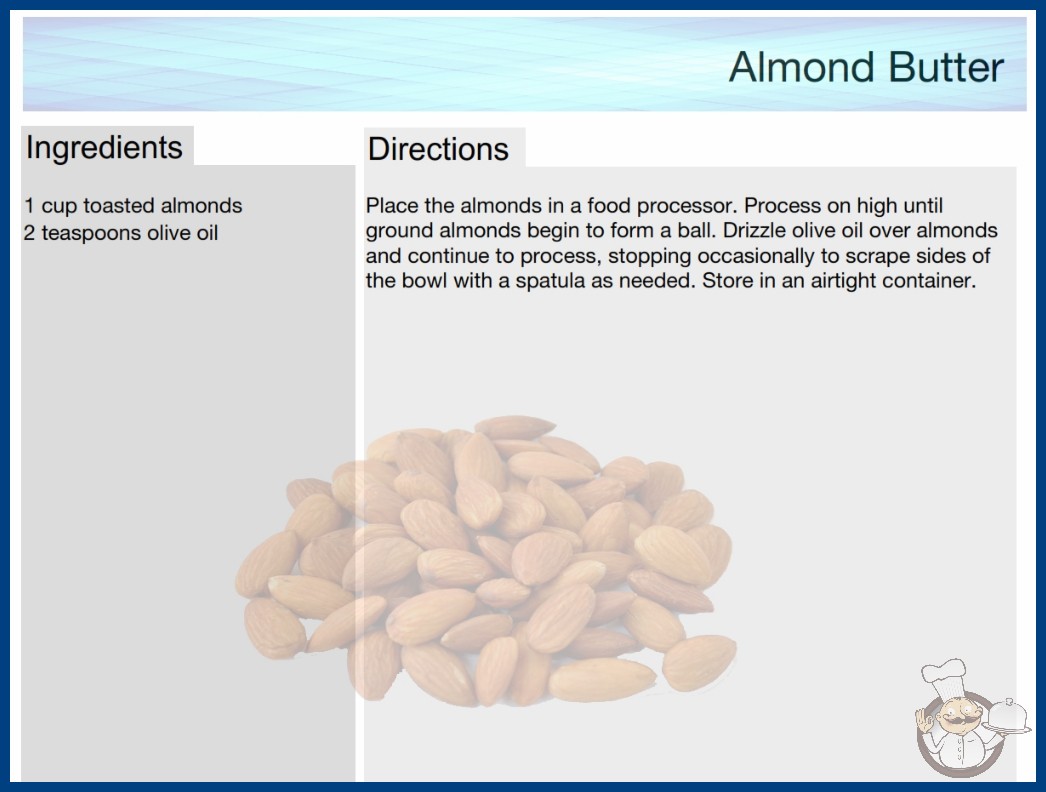 Almond Butter

Ingredients

1 cup toasted almonds
2 teaspoons olive oil

Directions

Place the almonds in a food processor. Process on high until ground almonds begin to form a ball. Drizzle olive oil over almonds and continue to process, stopping occasionally to scrape sides of the bowl with a spatula as needed. Store in an airtight container.